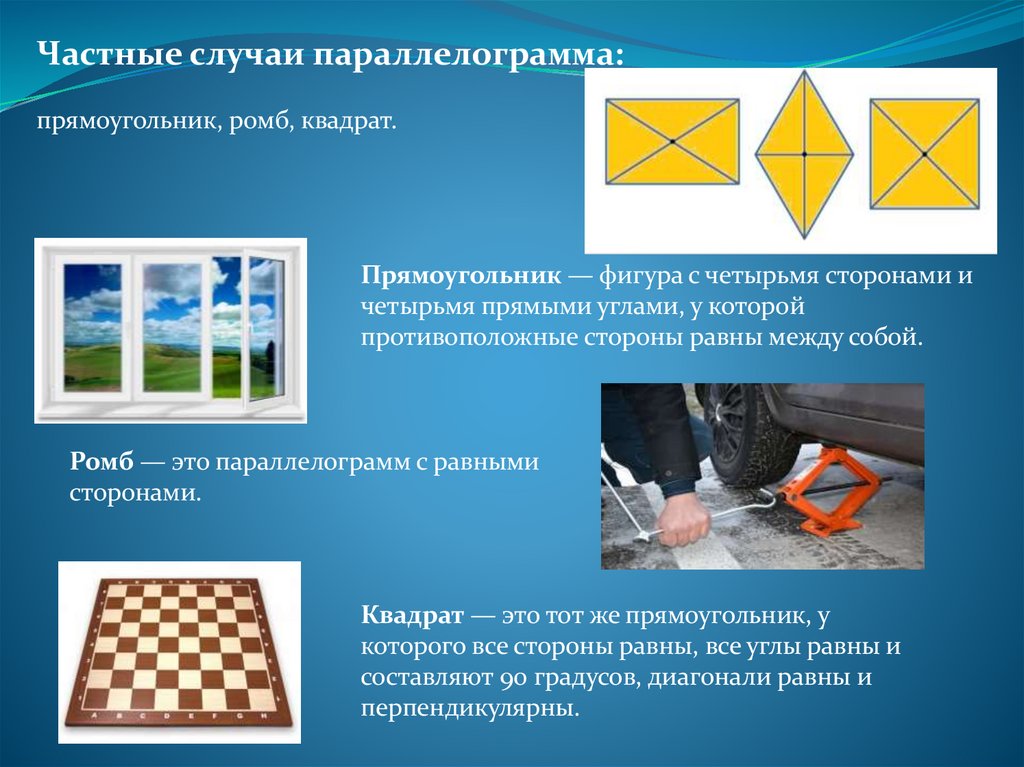 Частные случаи параллелограмма:

прямоугольник, ромб, квадрат.

Прямоугольник — фигура с четырьмя сторонами и четырьмя прямыми углами, у которой противоположные стороны равны между собой.

Ромб — это параллелограмм с равными сторонами.

Квадрат — это тот же прямоугольник, у которого все стороны равны, все углы равны и составляют 90 градусов, диагонали равны и перпендикулярны.